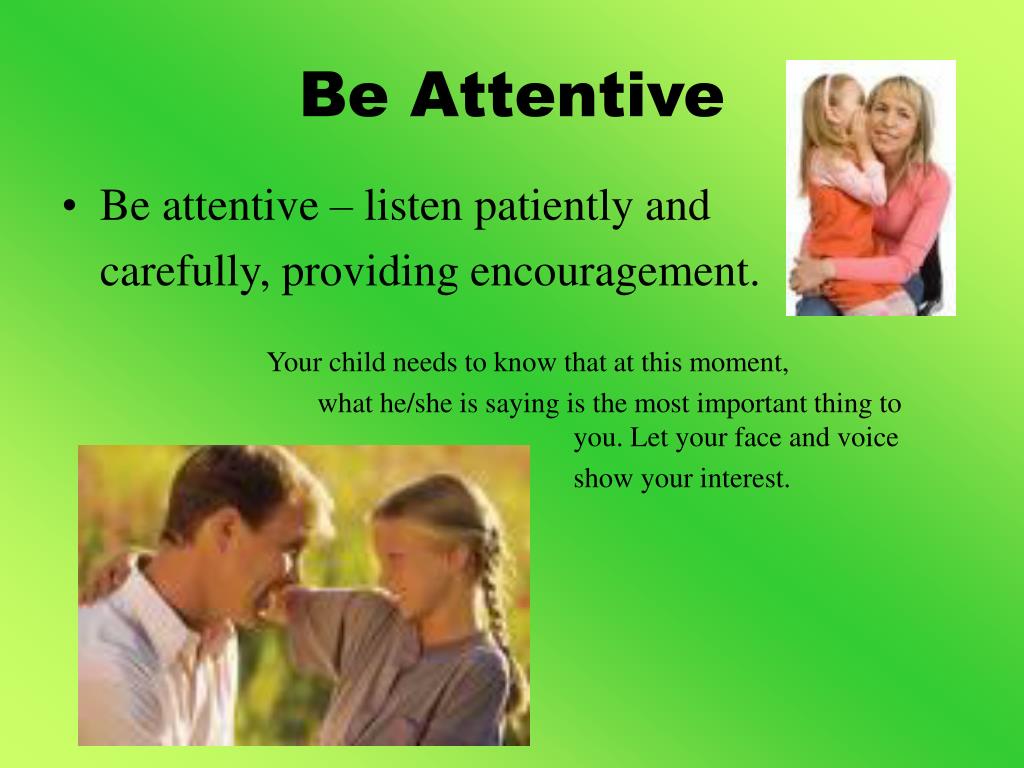 Be Attentive

• Be attentive – listen patiently and carefully, providing encouragement.

Your child needs to know that at this moment, what he/she is saying is the most important thing to you. Let your face and voice show your interest.